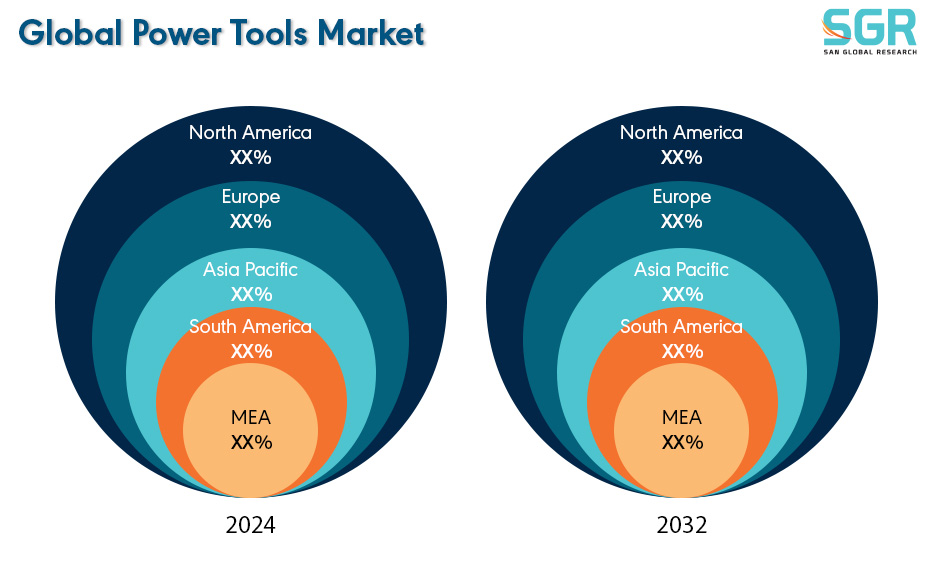 Global Power Tools Market

SGR
SAN GLOBAL RESEARCH

North America
XX%
Europe
XX%
Asia Pacific
XX%
South America
XX%
MEA
XX%
2024

North America
XX%
Europe
XX%
Asia Pacific
XX%
South America
XX%
MEA
XX%
2032